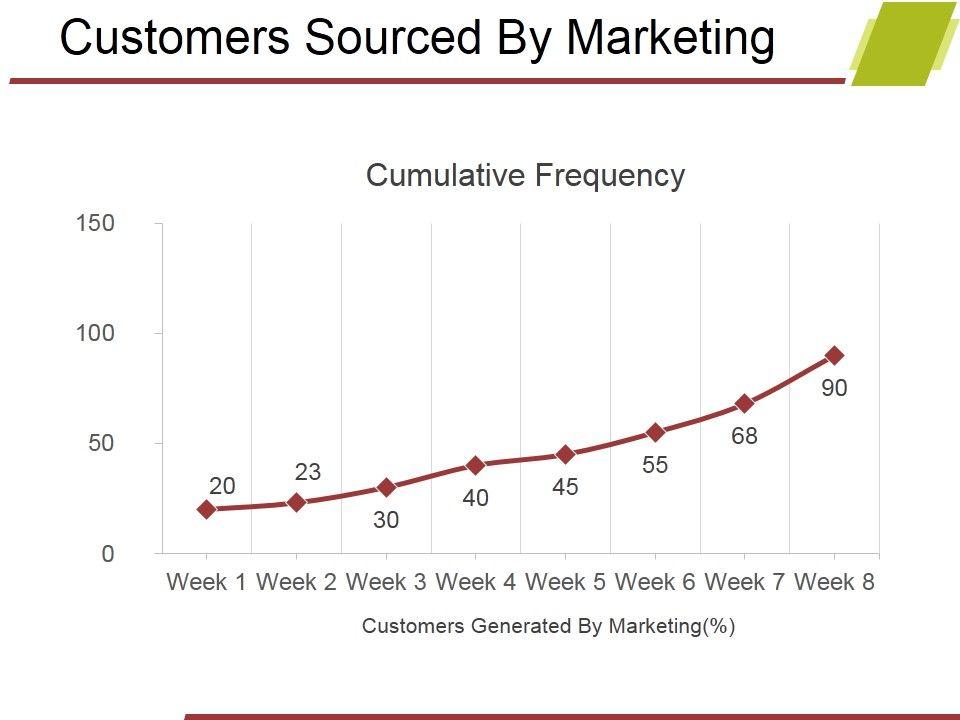 Customers Sourced By Marketing

Cumulative Frequency

150
100
50
0

20
23
30
40
45
55
68
90

Week 1 Week 2 Week 3 Week 4 Week 5 Week 6 Week 7 Week 8

Customers Generated By Marketing(%)